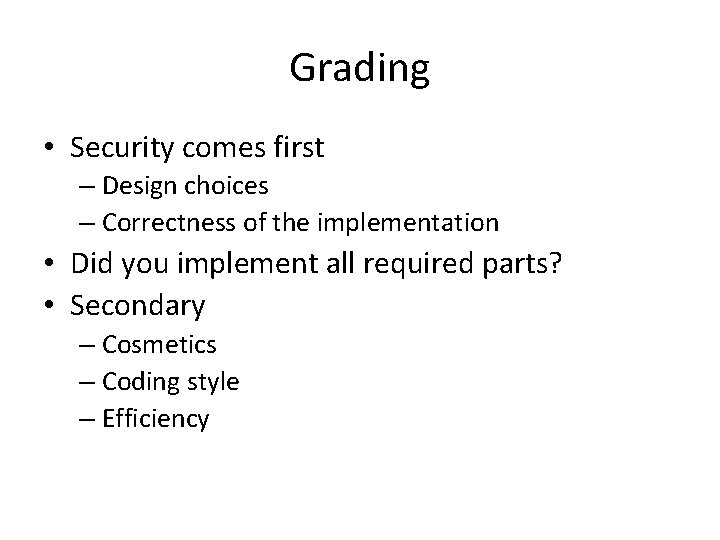 Grading

• Security comes first
  – Design choices
  – Correctness of the implementation
• Did you implement all required parts?
• Secondary
  – Cosmetics
  – Coding style
  – Efficiency